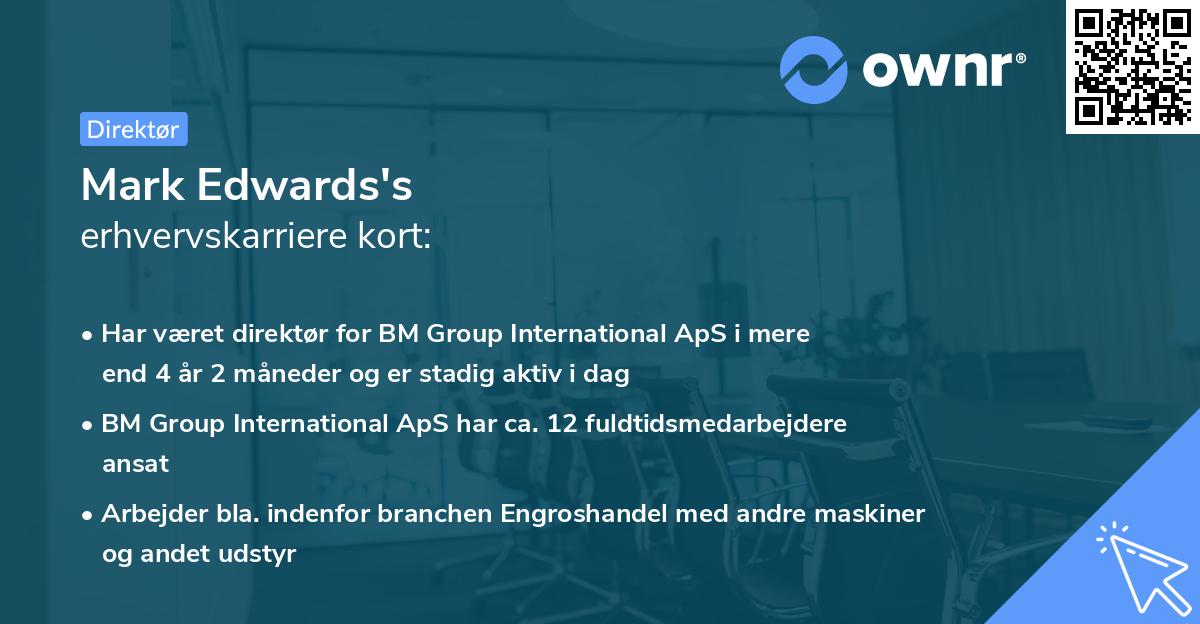 ownr®

Direktør

Mark Edwards's
erhvervskarriere kort:

• Har været direktør for BM Group International ApS i mere end 4 år 2 måneder og er stadig aktiv i dag

• BM Group International ApS har ca. 12 fuldtidsmedarbejdere ansat

• Arbejder bla. indenfor branchen Engroshandel med andre maskiner og andet udstyr